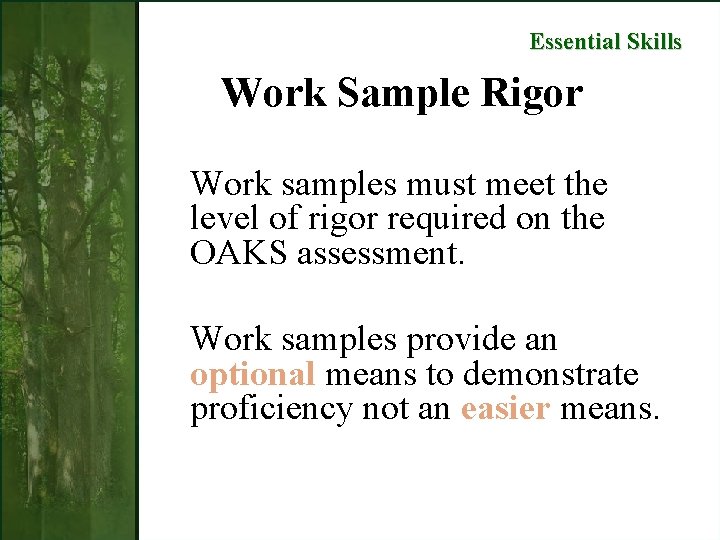 Essential Skills

Work Sample Rigor

Work samples must meet the level of rigor required on the OAKS assessment.

Work samples provide an optional means to demonstrate proficiency not an easier means.